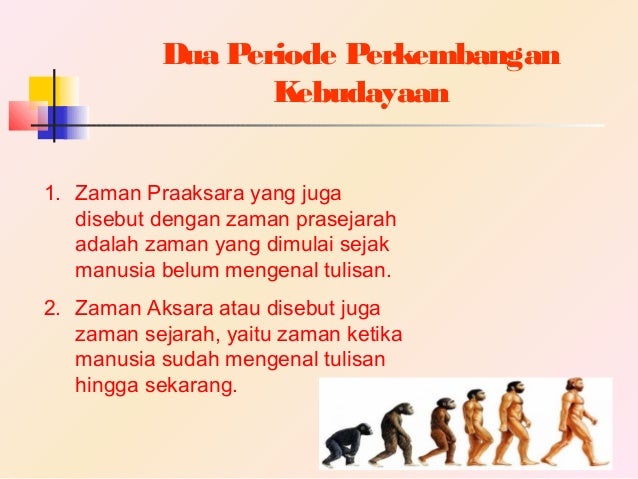 Dua Periode Perkembangan Kebudayaan

1. Zaman Praaksara yang juga disebut dengan zaman prasejarah adalah zaman yang dimulai sejak manusia belum mengenal tulisan.

2. Zaman Aksara atau disebut juga zaman sejarah, yaitu zaman ketika manusia sudah mengenal tulisan hingga sekarang.